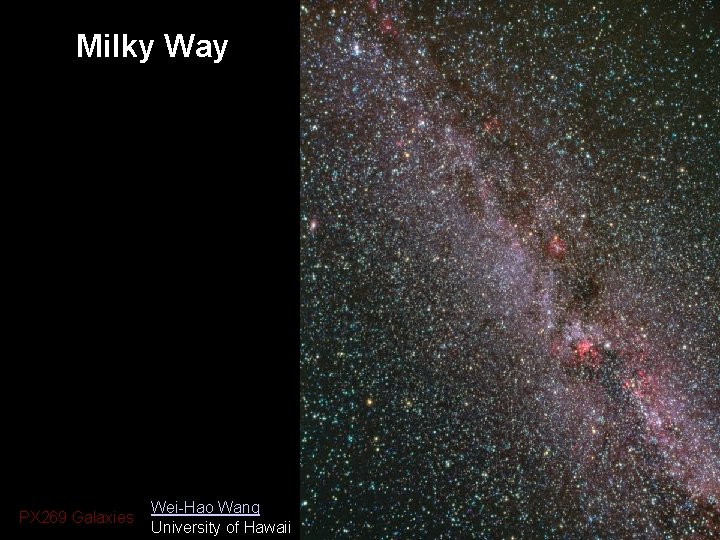 Milky Way

PX269 Galaxies

Wei-Hao Wang
University of Hawaii